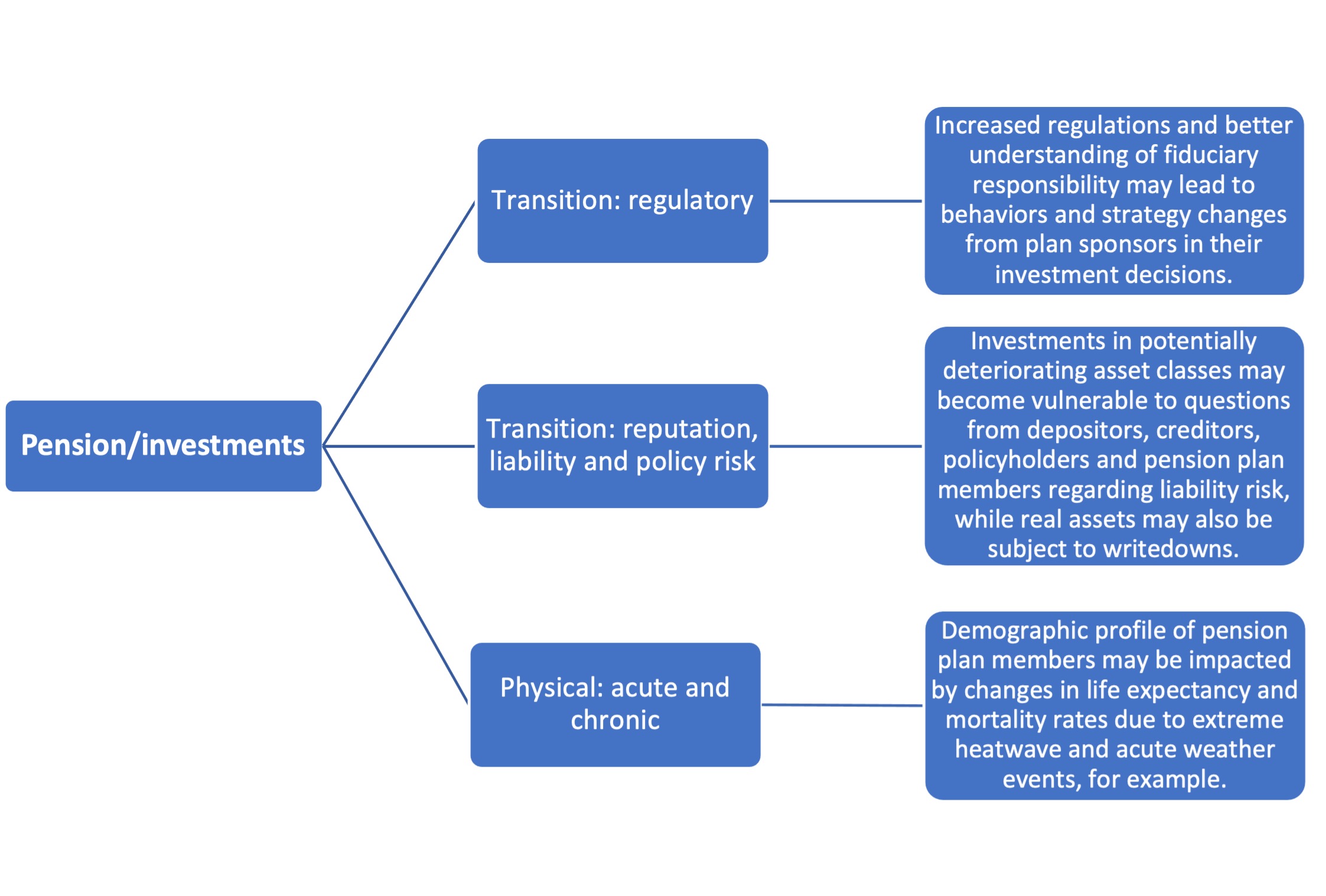 Pension/investments

Transition: regulatory

Increased regulations and better understanding of fiduciary responsibility may lead to behaviors and strategy changes from plan sponsors in their investment decisions.

Transition: reputation, liability and policy risk

Investments in potentially deteriorating asset classes may become vulnerable to questions from depositors, creditors, policyholders and pension plan members regarding liability risk, while real assets may also be subject to writedowns.

Physical: acute and chronic

Demographic profile of pension plan members may be impacted by changes in life expectancy and mortality rates due to extreme heatwave and acute weather events, for example.